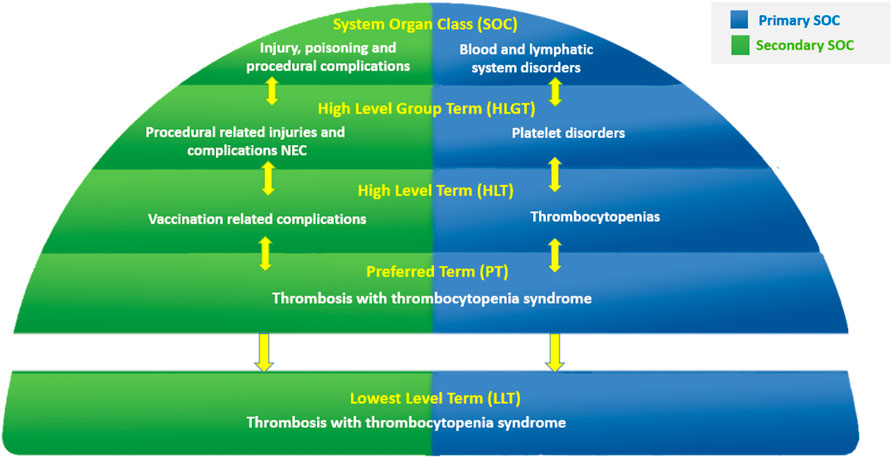 Primary SOC
Secondary SOC

System Organ Class (SOC)
Injury, poisoning and procedural complications
Blood and lymphatic system disorders

High Level Group Term (HLGT)
Procedural related injuries and complications NEC
Platelet disorders

High Level Term (HLT)
Vaccination related complications
Thrombocytopenias

Preferred Term (PT)
Thrombosis with thrombocytopenia syndrome

Lowest Level Term (LLT)
Thrombosis with thrombocytopenia syndrome